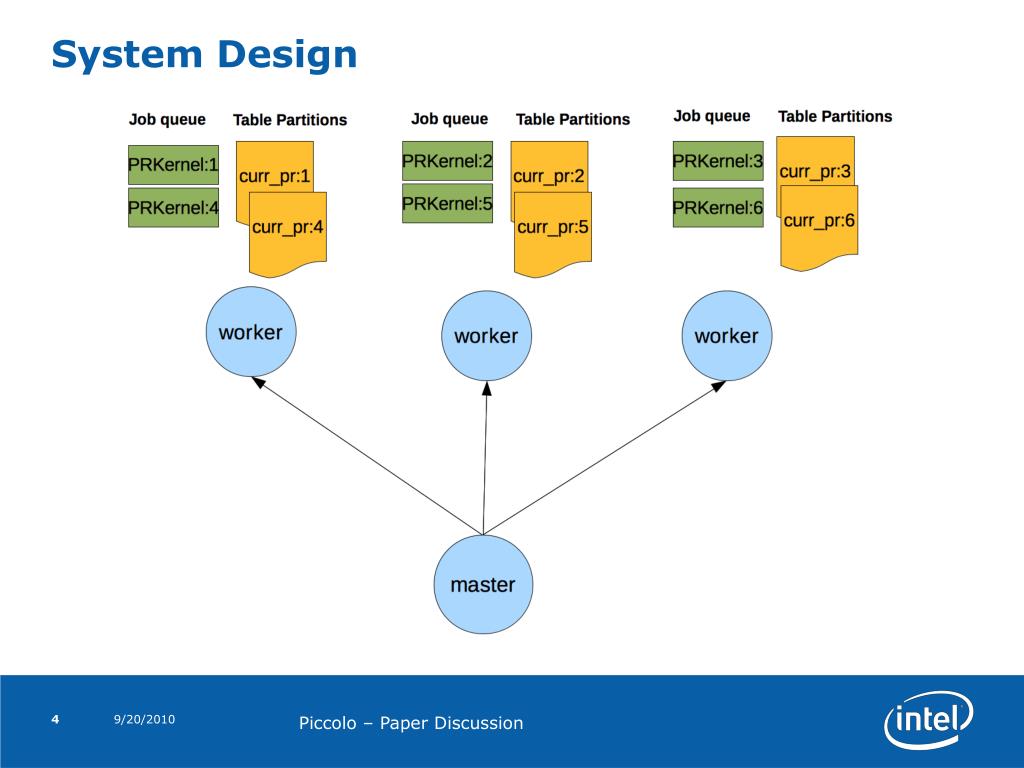 System Design

Job queue
Table Partitions
PRKernel:1
PRKernel:4
curr_pr:1
curr_pr:4

Job queue
Table Partitions
PRKernel:2
PRKernel:5
curr_pr:2
curr_pr:5

Job queue
Table Partitions
PRKernel:3
PRKernel:6
curr_pr:3
curr_pr:6

worker
worker
worker

master

4 9/20/2010 Piccolo – Paper Discussion

intel